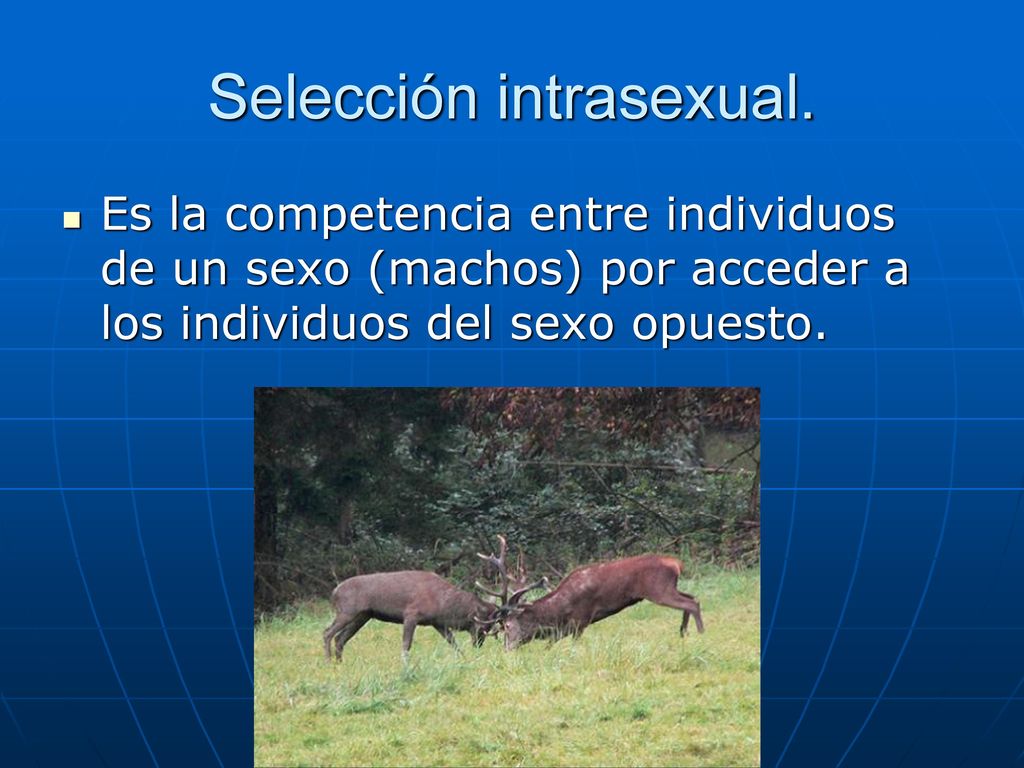 Selección intrasexual.

Es la competencia entre individuos de un sexo (machos) por acceder a los individuos del sexo opuesto.